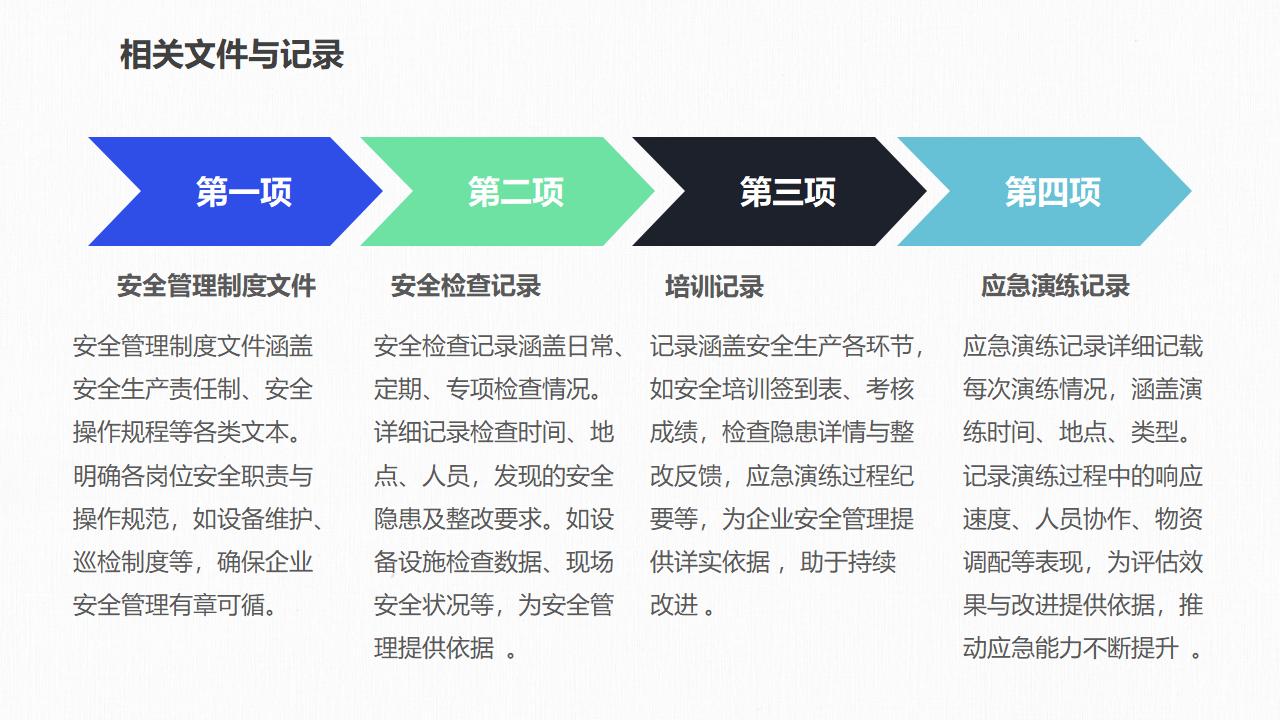 相关文件与记录

第一项

安全管理制度文件

安全管理制度文件涵盖安全生产责任制、安全操作规程等各类文本。明确各岗位安全职责与操作规范，如设备维护、巡检制度等，确保企业安全管理有章可循。

第二项

安全检查记录

安全检查记录涵盖日常、定期、专项检查情况。详细记录检查时间、地点、人员，发现的安全隐患及整改要求。如设备设施检查数据、现场安全状况等，为安全管理提供依据 。

第三项

培训记录

记录涵盖安全生产各环节，如安全培训签到表、考核成绩，检查隐患详情与整改反馈，应急演练过程纪要等，为企业安全管理提供详实依据 ，助于持续改进 。

第四项

应急演练记录

应急演练记录详细记载每次演练情况，涵盖演练时间、地点、类型。记录演练过程中的响应速度、人员协作、物资调配等表现，为评估效果与改进提供依据，推动应急能力不断提升 。